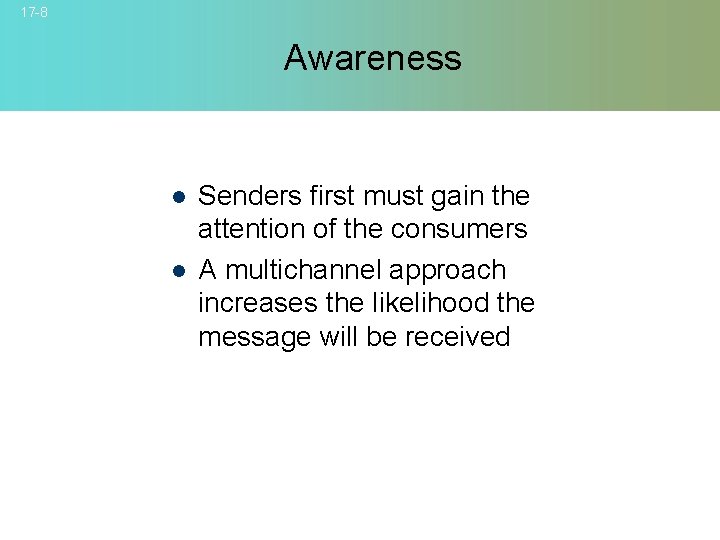 17-8

Awareness

- Senders first must gain the attention of the consumers
- A multichannel approach increases the likelihood the message will be received